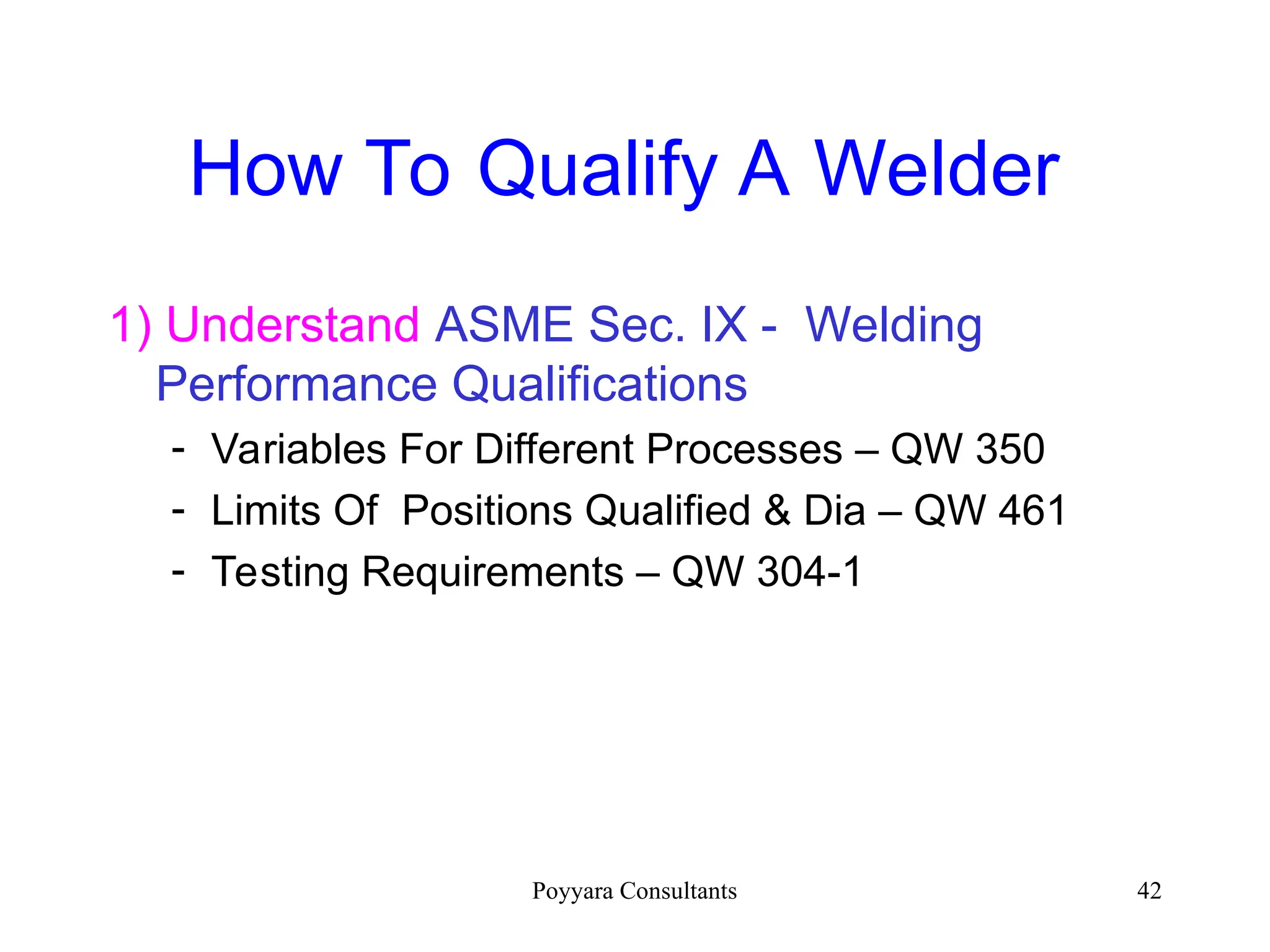 How To Qualify A Welder

1) Understand ASME Sec. IX - Welding Performance Qualifications

- Variables For Different Processes – QW 350
- Limits Of Positions Qualified & Dia – QW 461
- Testing Requirements – QW 304-1

Poyyara Consultants

42